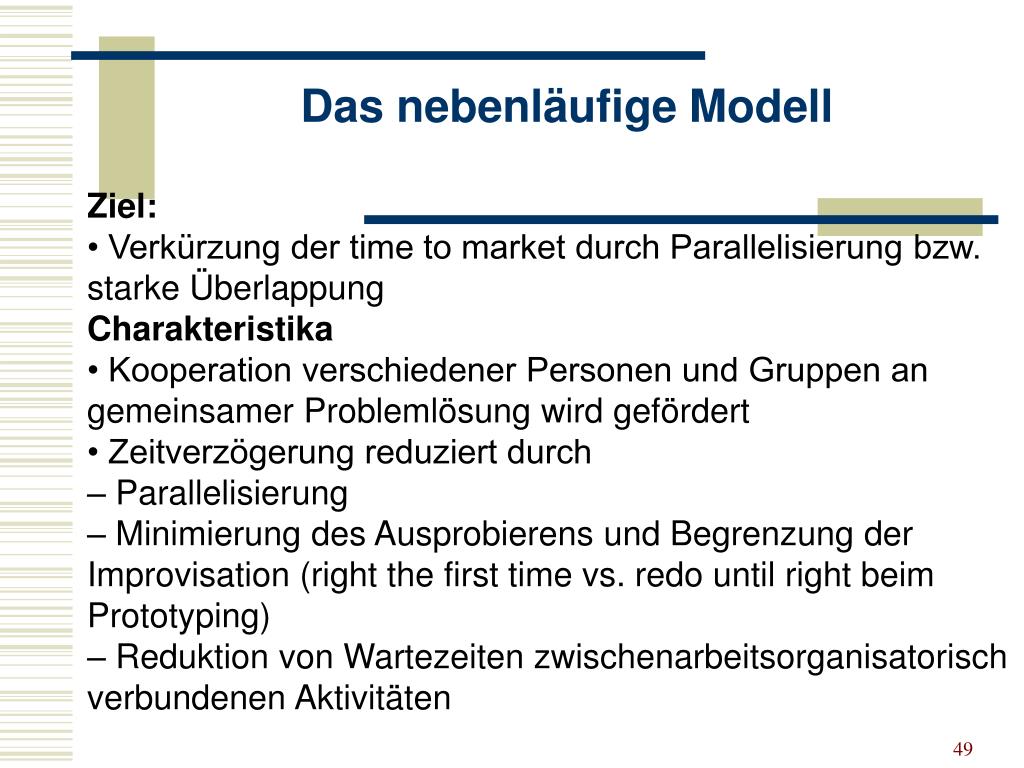 Das nebenläufige Modell

Ziel:
• Verkürzung der time to market durch Parallelisierung bzw. starke Überlappung
Charakteristika
• Kooperation verschiedener Personen und Gruppen an gemeinsamer Problemlösung wird gefördert
• Zeitverzögerung reduziert durch
– Parallelisierung
– Minimierung des Ausprobierens und Begrenzung der Improvisation (right the first time vs. redo until right beim Prototyping)
– Reduktion von Wartezeiten zwischenarbeitsorganisatorisch verbundenen Aktivitäten

49